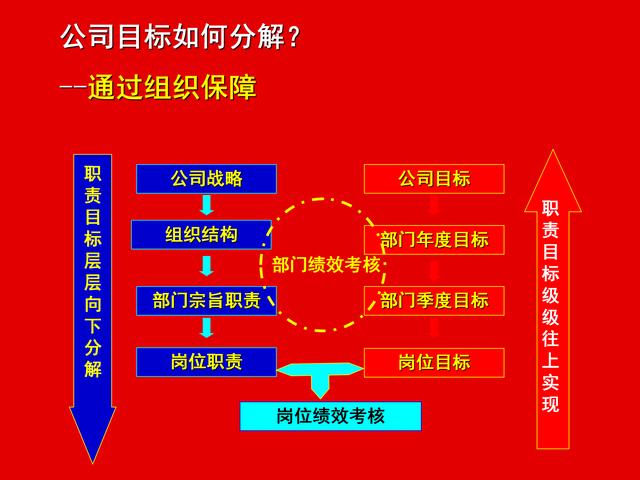 公司目标如何分解？

--通过组织保障

职责目标层层向下分解

公司战略

组织结构

部门宗旨职责

岗位职责

部门绩效考核

公司目标

部门年度目标

部门季度目标

岗位目标

岗位绩效考核

职责目标级级往上实现